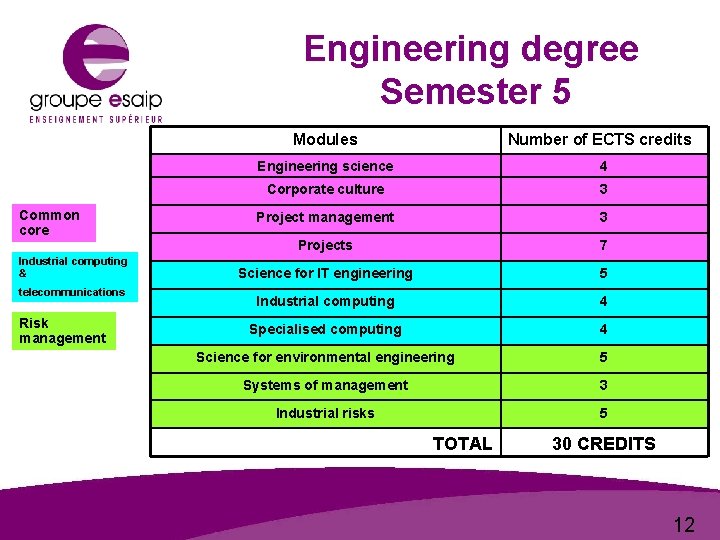 groupe esaip
ENSEIGNEMENT SUPÉRIEUR

Engineering degree
Semester 5

Common core

Industrial computing & telecommunications

Risk management

| Modules | Number of ECTS credits |
|---|---|
| Engineering science | 4 |
| Corporate culture | 3 |
| Project management | 3 |
| Projects | 7 |
| Science for IT engineering | 5 |
| Industrial computing | 4 |
| Specialised computing | 4 |
| Science for environmental engineering | 5 |
| Systems of management | 3 |
| Industrial risks | 5 |
| TOTAL | 30 CREDITS |

12